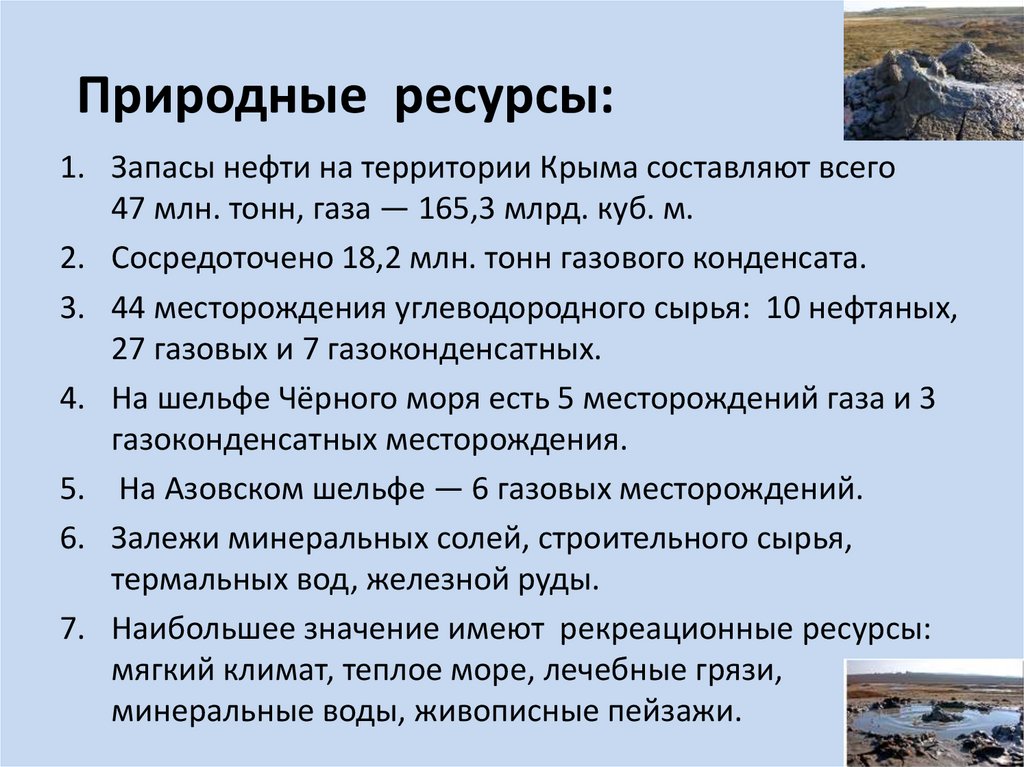 Природные ресурсы:

1. Запасы нефти на территории Крыма составляют всего 47 млн. тонн, газа — 165,3 млрд. куб. м.
2. Сосредоточено 18,2 млн. тонн газового конденсата.
3. 44 месторождения углеводородного сырья: 10 нефтяных, 27 газовых и 7 газоконденсатных.
4. На шельфе Чёрного моря есть 5 месторождений газа и 3 газоконденсатных месторождения.
5. На Азовском шельфе — 6 газовых месторождений.
6. Залежи минеральных солей, строительного сырья, термальных вод, железной руды.
7. Наибольшее значение имеют рекреационные ресурсы: мягкий климат, теплое море, лечебные грязи, минеральные воды, живописные пейзажи.